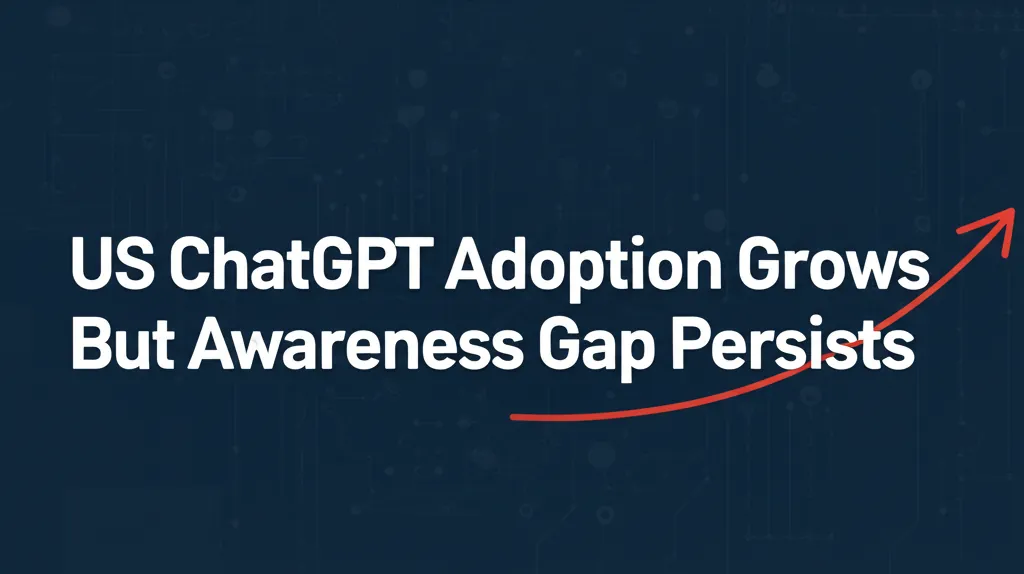 US ChatGPT Adoption Grows But Awareness Gap Persists